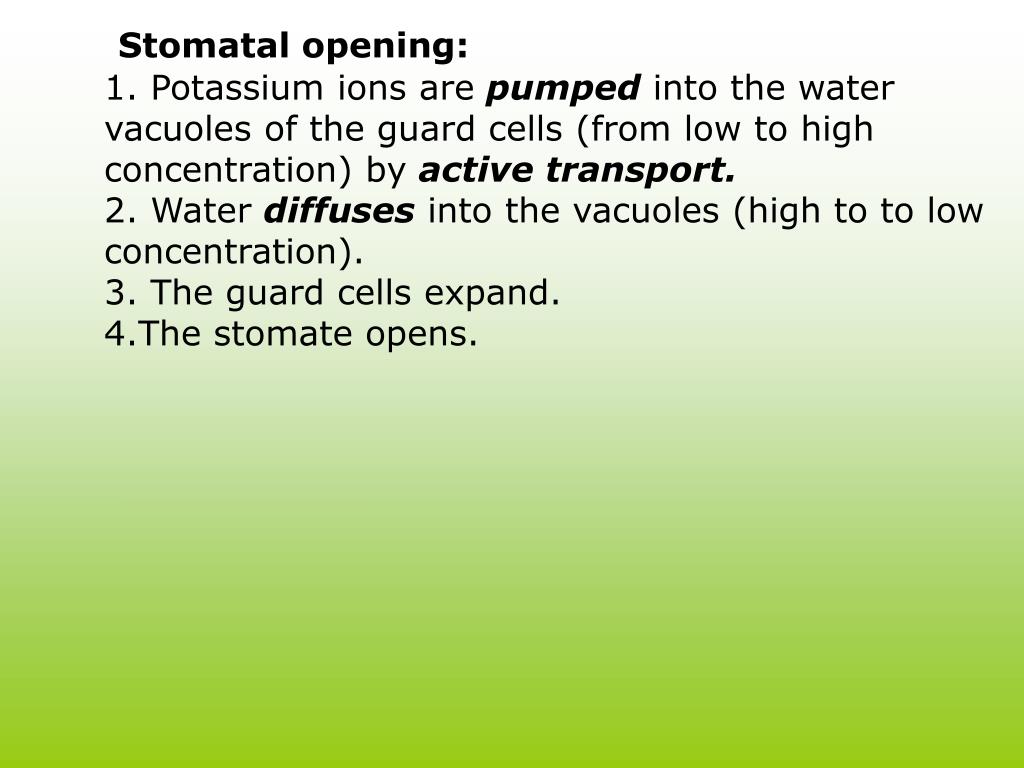 Stomatal opening:
1. Potassium ions are pumped into the water vacuoles of the guard cells (from low to high concentration) by active transport.
2. Water diffuses into the vacuoles (high to to low concentration).
3. The guard cells expand.
4.The stomate opens.